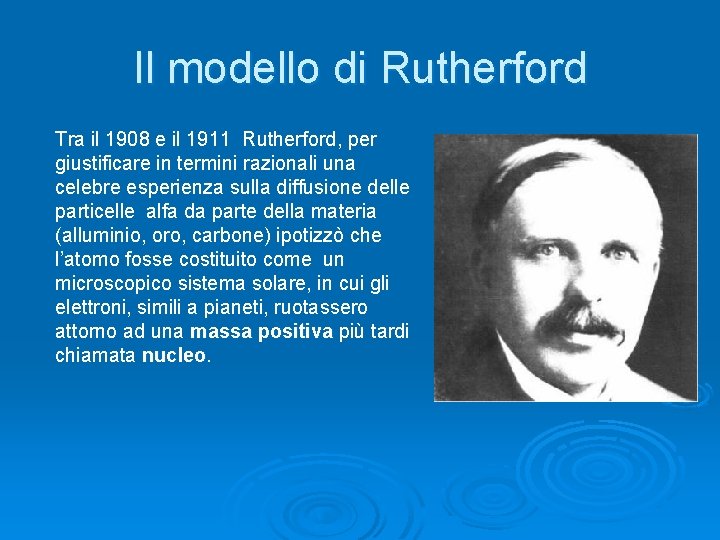 Il modello di Rutherford

Tra il 1908 e il 1911 Rutherford, per giustificare in termini razionali una celebre esperienza sulla diffusione delle particelle alfa da parte della materia (alluminio, oro, carbone) ipotizzò che l'atomo fosse costituito come un microscopico sistema solare, in cui gli elettroni, simili a pianeti, ruotassero attorno ad una massa positiva più tardi chiamata nucleo.